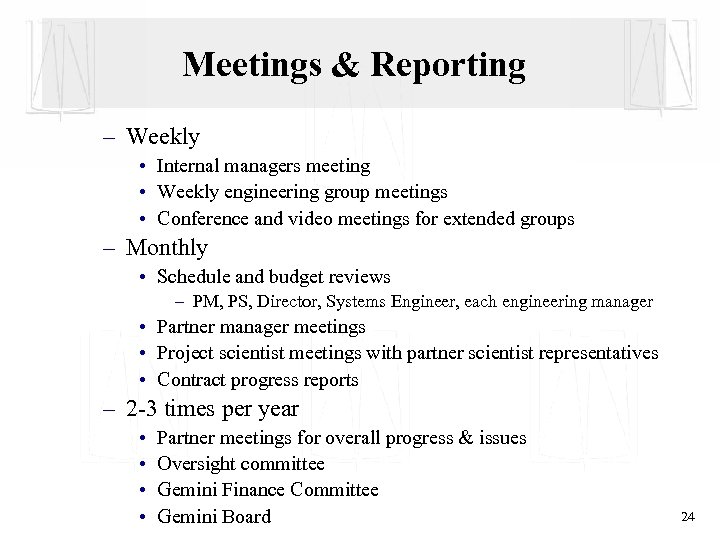 Meetings & Reporting

– Weekly
• Internal managers meeting
• Weekly engineering group meetings
• Conference and video meetings for extended groups
– Monthly
• Schedule and budget reviews
– PM, PS, Director, Systems Engineer, each engineering manager
• Partner manager meetings
• Project scientist meetings with partner scientist representatives
• Contract progress reports
– 2-3 times per year
• Partner meetings for overall progress & issues
• Oversight committee
• Gemini Finance Committee
• Gemini Board

24